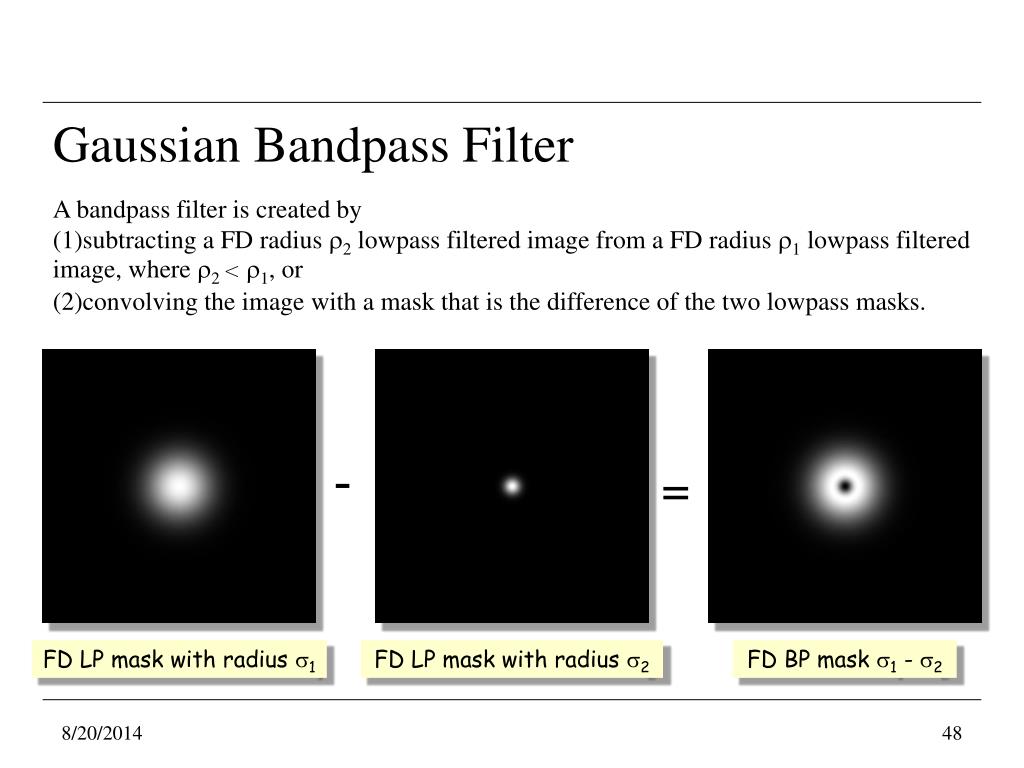 Gaussian Bandpass Filter

A bandpass filter is created by
(1)subtracting a FD radius $\rho_2$ lowpass filtered image from a FD radius $\rho_1$ lowpass filtered image, where $\rho_2 < \rho_1$, or
(2)convolving the image with a mask that is the difference of the two lowpass masks.

-

=

FD LP mask with radius $\sigma_1$

FD LP mask with radius $\sigma_2$

FD BP mask $\sigma_1$ - $\sigma_2$

8/20/2014

48